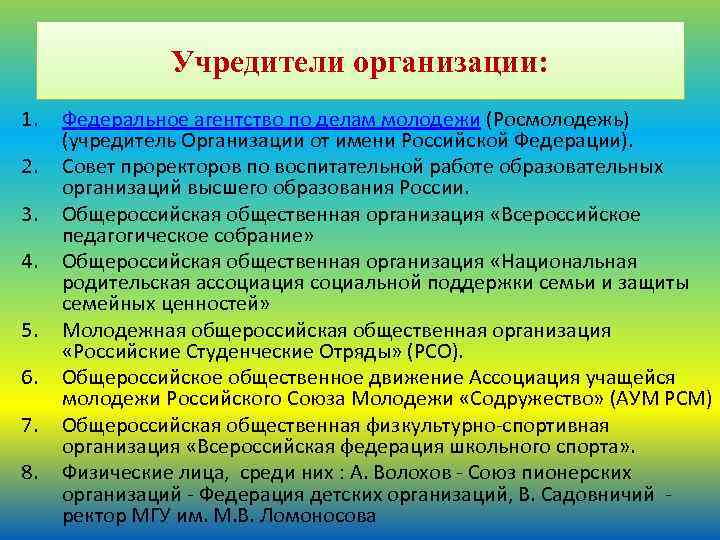 Учредители организации:

1. Федеральное агентство по делам молодежи (Росмолодежь) (учредитель Организации от имени Российской Федерации).
2. Совет проректоров по воспитательной работе образовательных организаций высшего образования России.
3. Общероссийская общественная организация «Всероссийское педагогическое собрание»
4. Общероссийская общественная организация «Национальная родительская ассоциация социальной поддержки семьи и защиты семейных ценностей»
5. Молодежная общероссийская общественная организация «Российские Студенческие Отряды» (РСО).
6. Общероссийское общественное движение Ассоциация учащейся молодежи Российского Союза Молодежи «Содружество» (АУМ РСМ)
7. Общероссийская общественная физкультурно-спортивная организация «Всероссийская федерация школьного спорта».
8. Физические лица, среди них : А. Волохов - Союз пионерских организаций - Федерация детских организаций, В. Садовничий - ректор МГУ им. М.В. Ломоносова